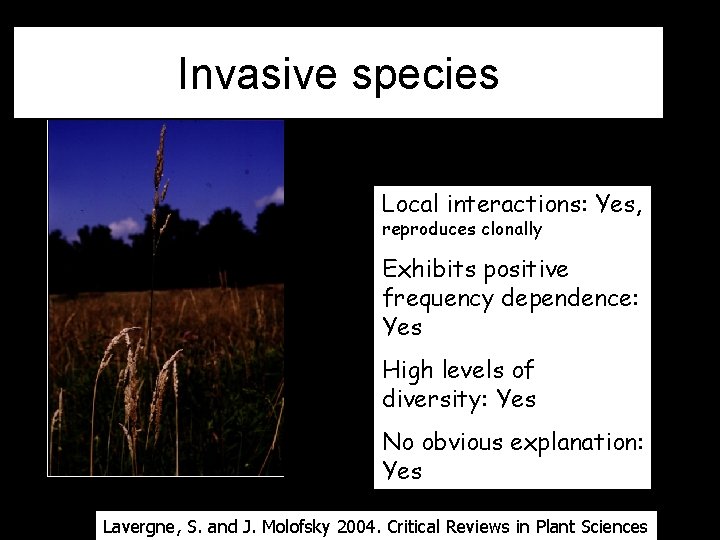 Invasive species

Local interactions: Yes, reproduces clonally

Exhibits positive frequency dependence: Yes

High levels of diversity: Yes

No obvious explanation: Yes

Lavergne, S. and J. Molofsky 2004. Critical Reviews in Plant Sciences